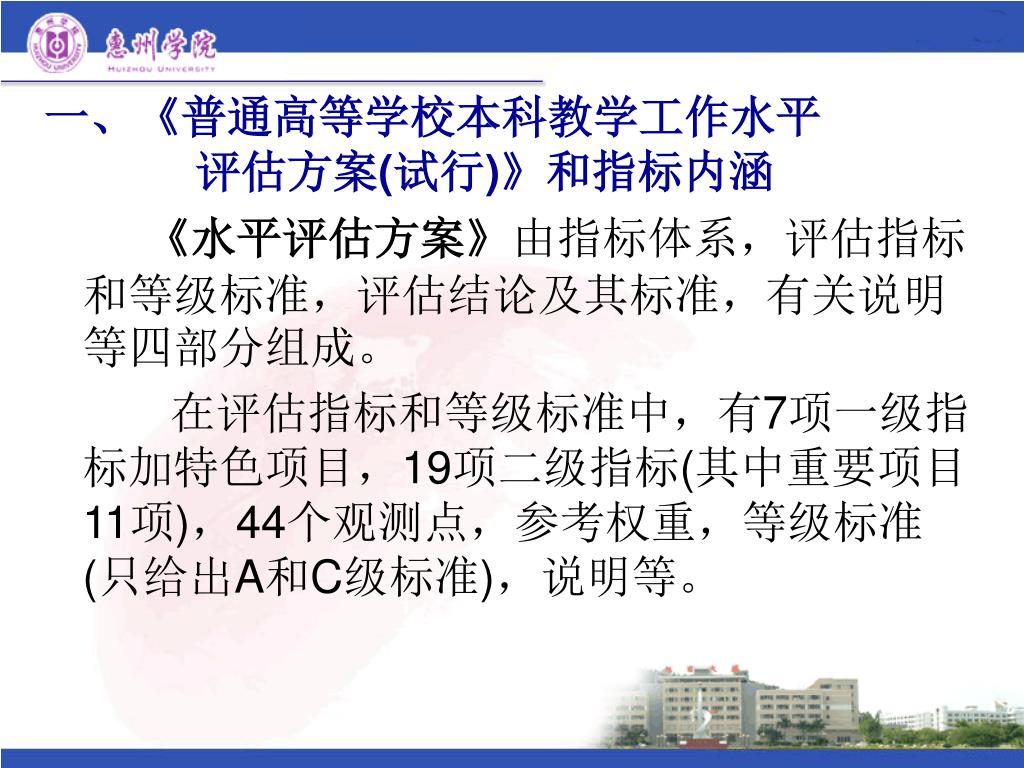 惠州学院
HUIZHOU UNIVERSITY

一、《普通高等学校本科教学工作水平评估方案(试行)》和指标内涵

《水平评估方案》由指标体系，评估指标和等级标准，评估结论及其标准，有关说明等四部分组成。

在评估指标和等级标准中，有7项一级指标加特色项目，19项二级指标(其中重要项目11项)，44个观测点，参考权重，等级标准(只给出A和C级标准)，说明等。